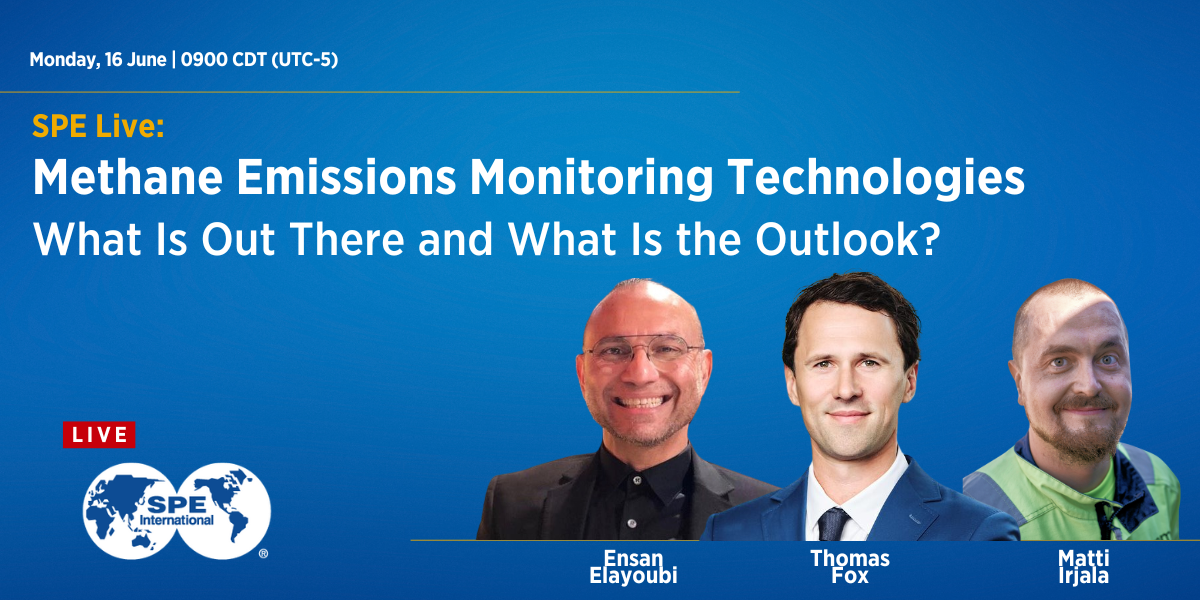 Monday, 16 June | 0900 CDT (UTC-5)

SPE Live:

Methane Emissions Monitoring Technologies

What Is Out There and What Is the Outlook?

LIVE

SPE International ®

Ensan Elayoubi

Thomas Fox

Matti Irjala